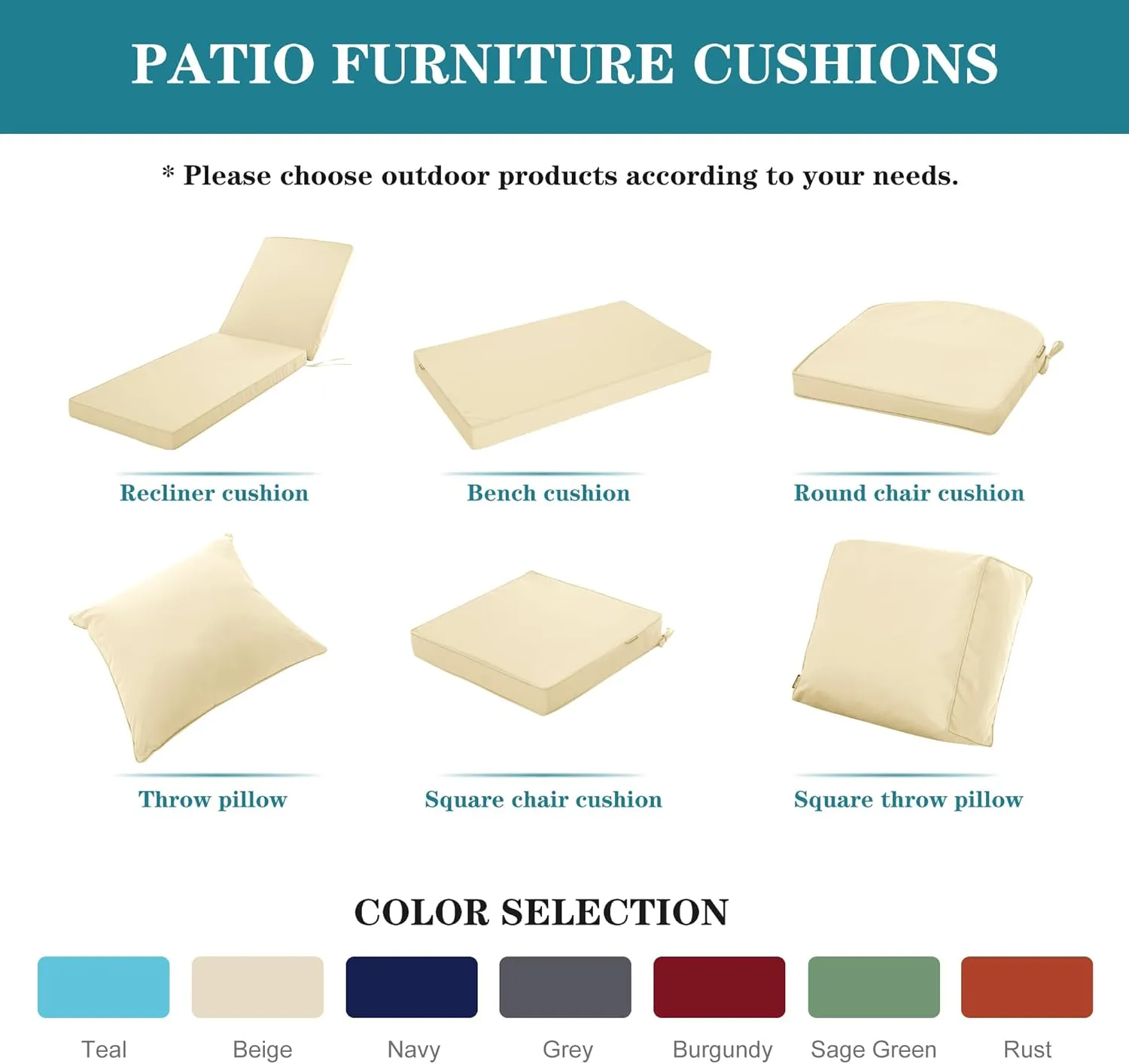 PATIO FURNITURE CUSHIONS

* Please choose outdoor products according to your needs.

Recliner cushion

Bench cushion

Round chair cushion

Throw pillow

Square chair cushion

Square throw pillow

COLOR SELECTION

Teal

Beige

Navy

Grey

Burgundy

Sage Green

Rust